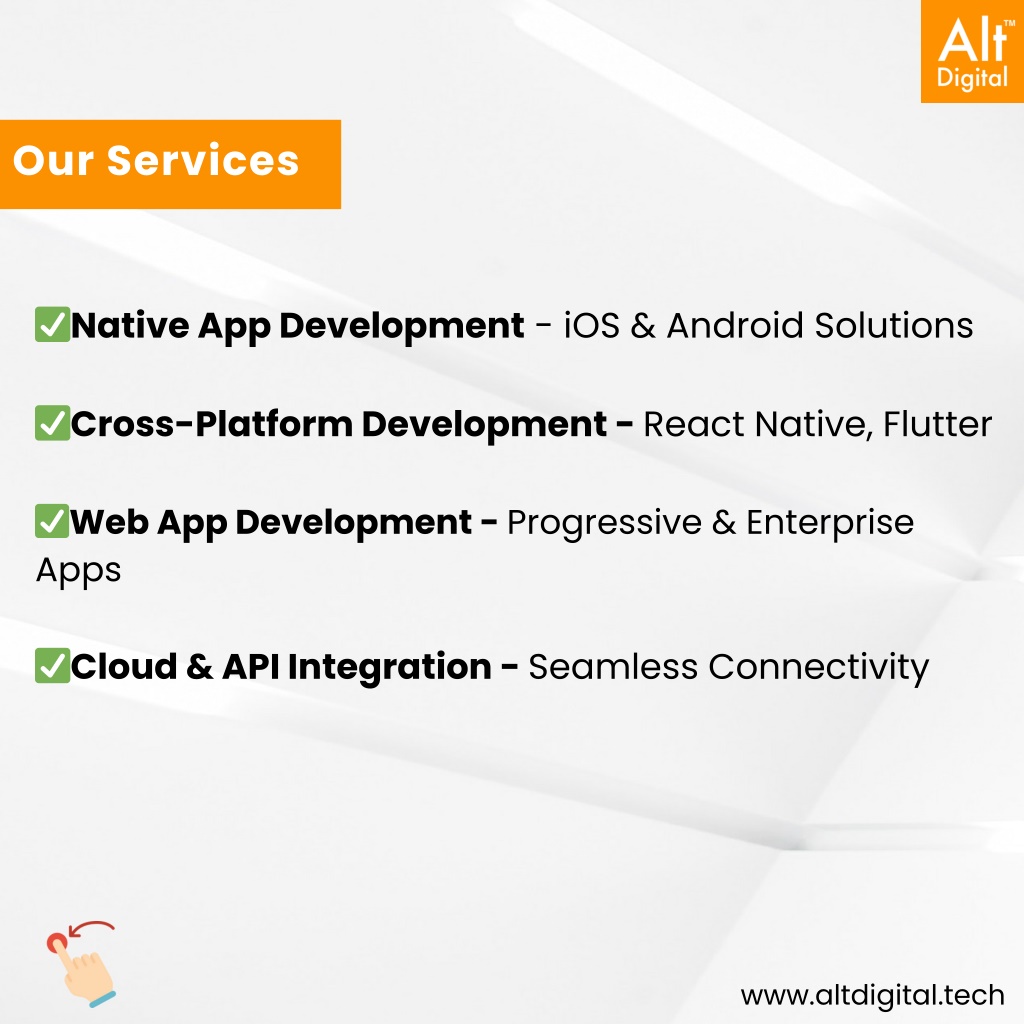 Alt™
Digital

Our Services

✅Native App Development - iOS & Android Solutions

✅Cross-Platform Development - React Native, Flutter

✅Web App Development - Progressive & Enterprise Apps

✅Cloud & API Integration - Seamless Connectivity

www.altdigital.tech